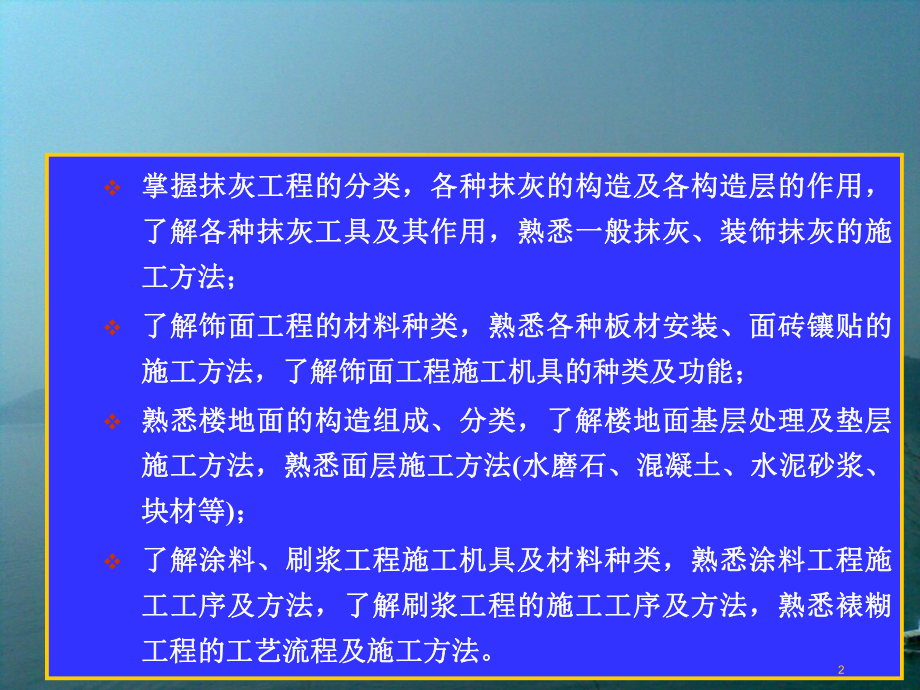 ❖ 掌握抹灰工程的分类，各种抹灰的构造及各构造层的作用，了解各种抹灰工具及其作用，熟悉一般抹灰、装饰抹灰的施工方法；

❖ 了解饰面工程的材料种类，熟悉各种板材安装、面砖镶贴的施工方法，了解饰面工程施工机具的种类及功能；

❖ 熟悉楼地面的构造组成、分类，了解楼地面基层处理及垫层施工方法，熟悉面层施工方法(水磨石、混凝土、水泥砂浆、块材等)；

❖ 了解涂料、刷浆工程施工机具及材料种类，熟悉涂料工程施工工序及方法，了解刷浆工程的施工工序及方法，熟悉裱糊工程的工艺流程及施工方法。

2